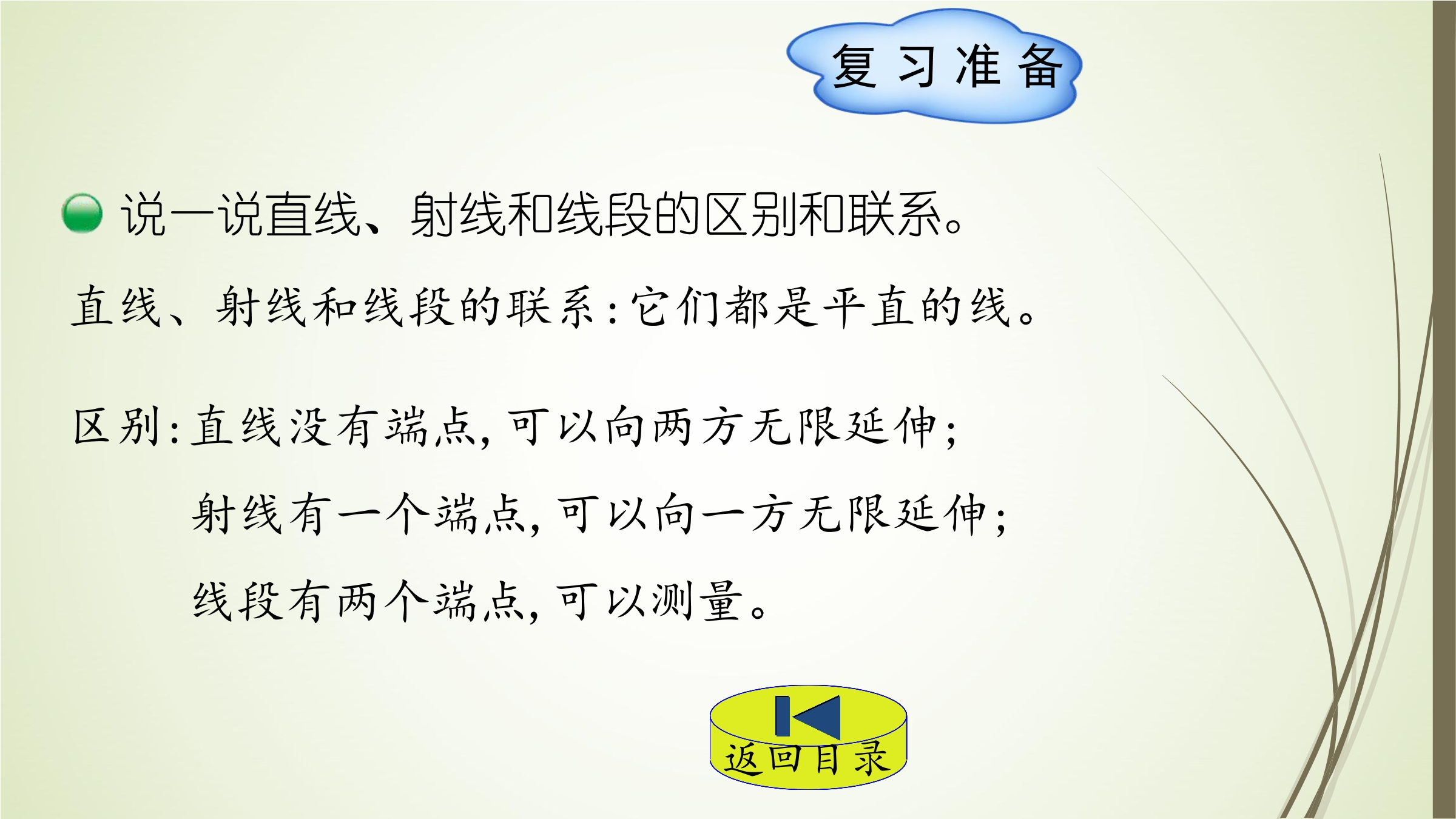 复习准备

说一说直线、射线和线段的区别和联系。

直线、射线和线段的联系：它们都是平直的线。

区别：直线没有端点，可以向两方无限延伸；

射线有一个端点，可以向一方无限延伸；

线段有两个端点，可以测量。

返回目录